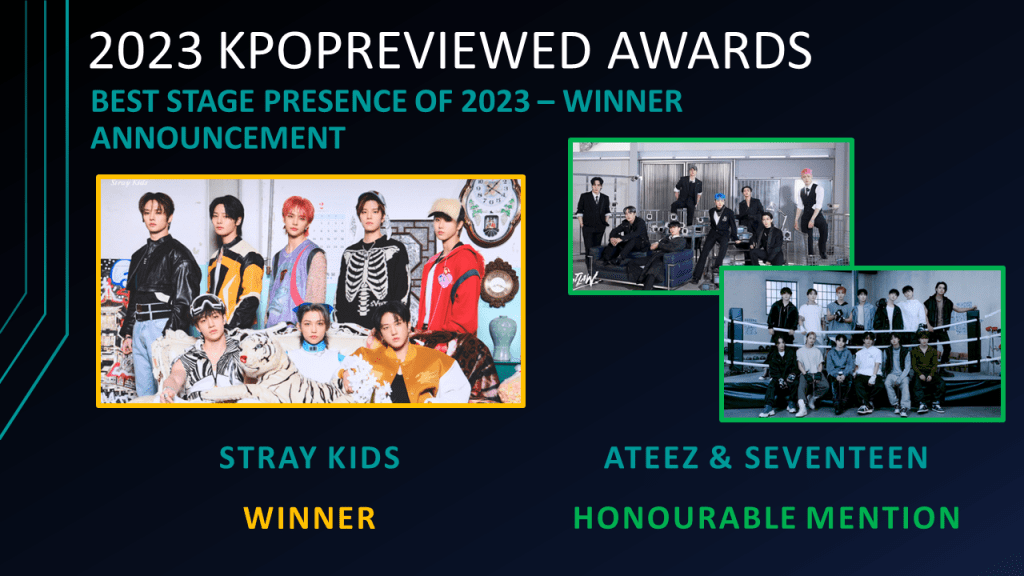 2023 KPOPREVIEWED AWARDS

BEST STAGE PRESENCE OF 2023 – WINNER ANNOUNCEMENT

Stray Kids

STRAY KIDS

WINNER

ATEEZ & SEVENTEEN

HONOURABLE MENTION